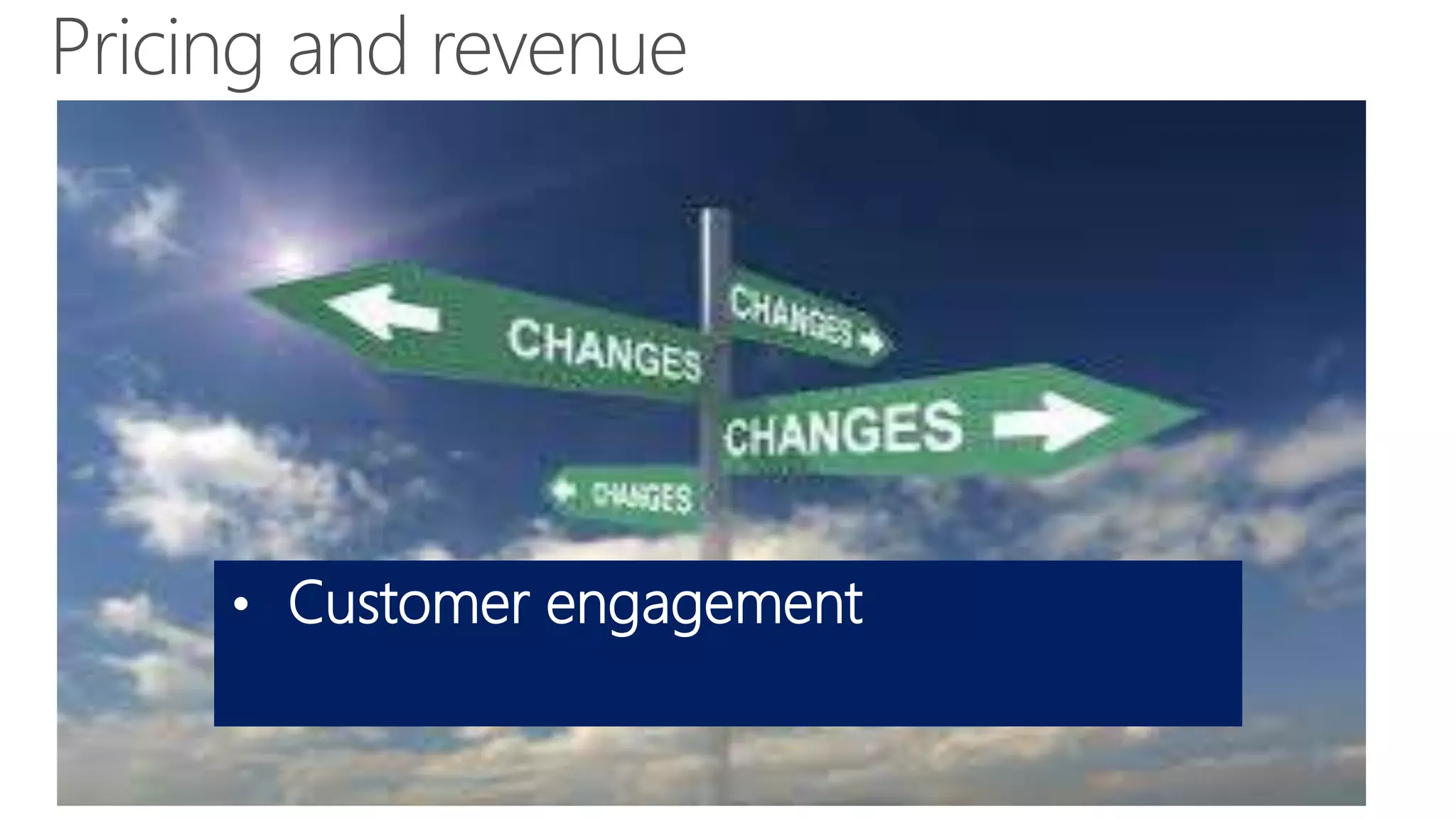 Pricing and revenue

CHANGES

CHANGES

CHANGES

CHANGES

• Customer engagement